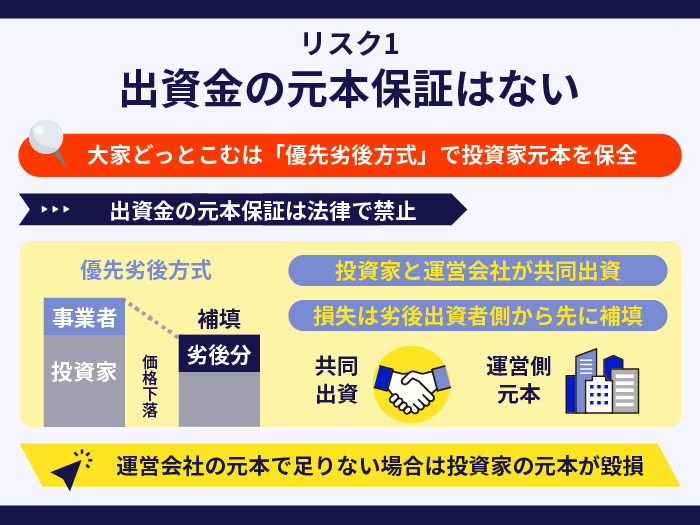 リスク1
出資金の元本保証はない

大家どっとこむは「優先劣後方式」で投資家元本を保全

出資金の元本保証は法律で禁止

優先劣後方式

事業者
投資家
価格下落
補填
劣後分

投資家と運営会社が共同出資

損失は劣後出資者側から先に補填

共同出資

運営側元本

運営会社の元本で足りない場合は投資家の元本が毀損